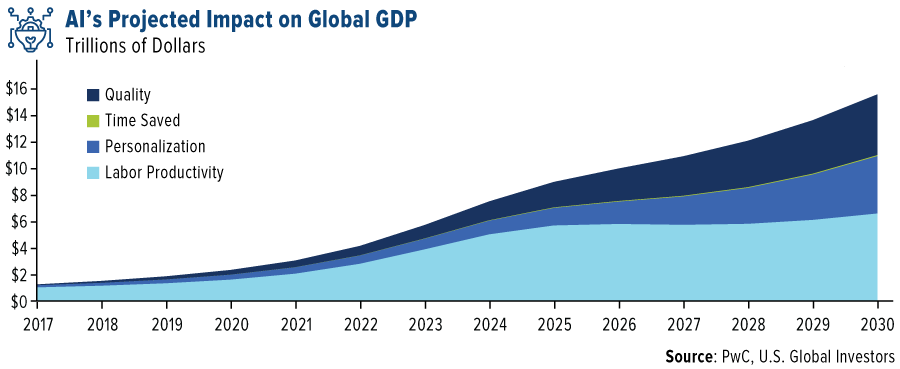 AI's Projected Impact on Global GDP
Trillions of Dollars

Quality
Time Saved
Personalization
Labor Productivity

$16
$14
$12
$10
$8
$6
$4
$2
$0

2017 2018 2019 2020 2021 2022 2023 2024 2025 2026 2027 2028 2029 2030

Source: PwC, U.S. Global Investors